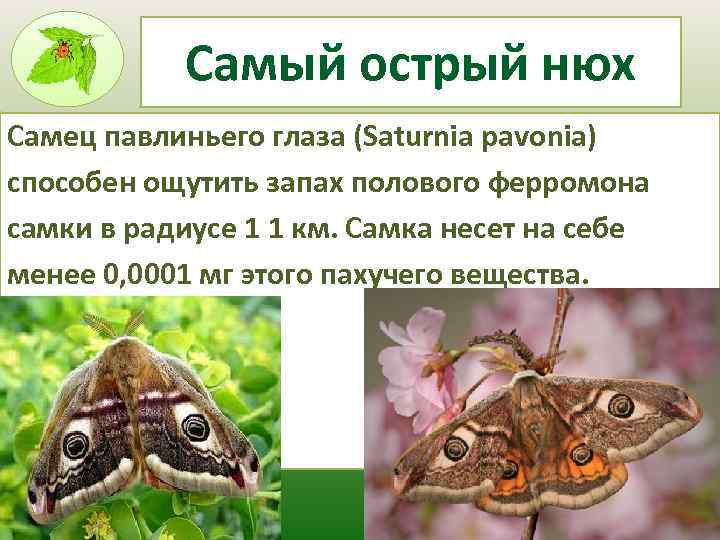 Самый острый нюх

Самец павлиньего глаза (Saturnia pavonia) способен ощутить запах полового ферромона самки в радиусе 1 1 км. Самка несет на себе менее 0,0001 мг этого пахучего вещества.